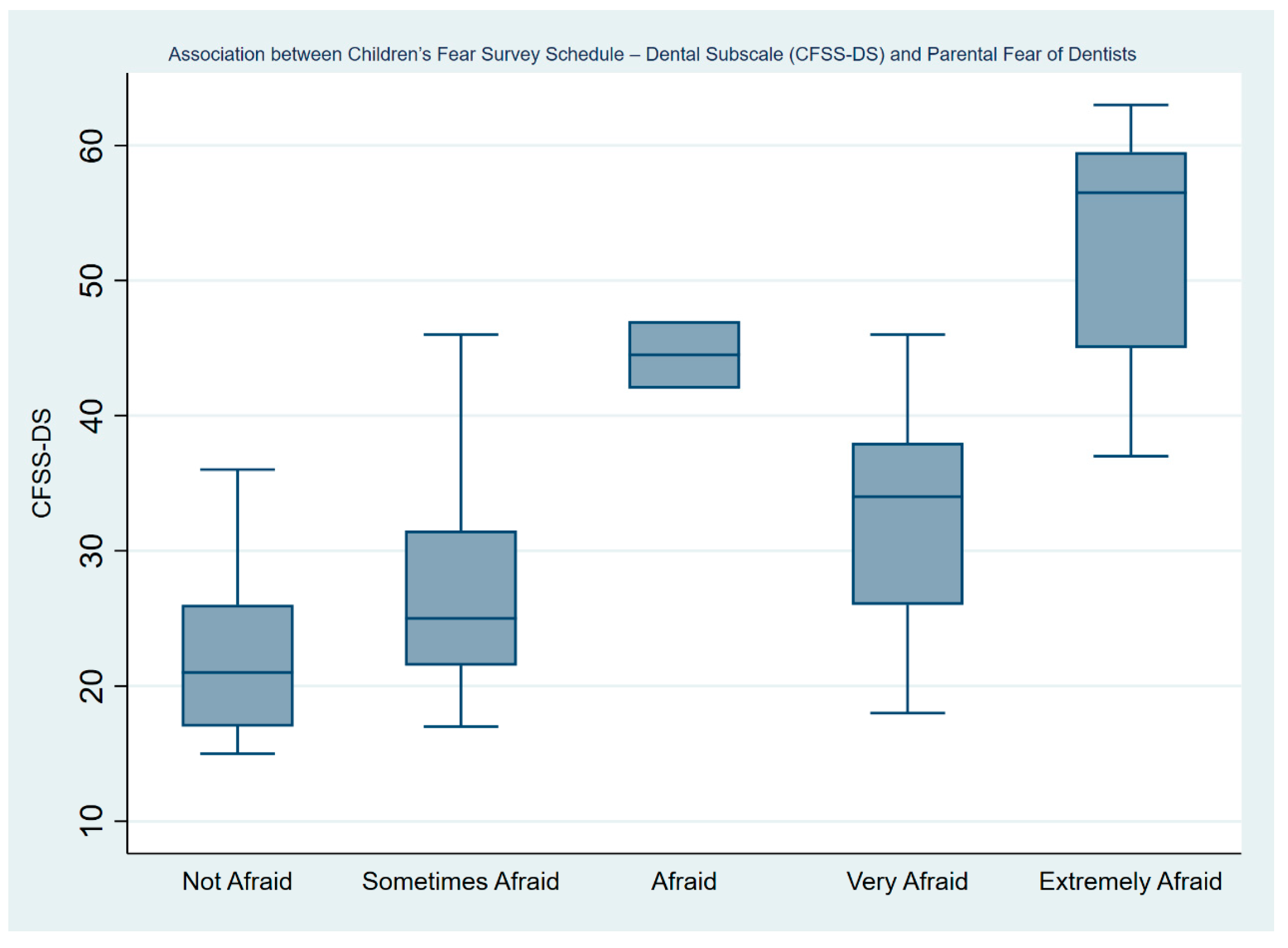 Association between Children's Fear Survey Schedule – Dental Subscale (CFSS-DS) and Parental Fear of Dentists

CFSS-DS

60
50
40
30
20
10

Not Afraid
Sometimes Afraid
Afraid
Very Afraid
Extremely Afraid